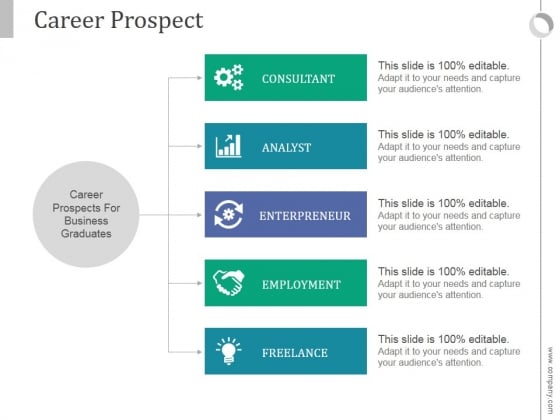 Career Prospect

Career Prospects For Business Graduates

CONSULTANT

This slide is 100% editable.
Adapt it to your needs and capture your audience's attention.

ANALYST

This slide is 100% editable.
Adapt it to your needs and capture your audience's attention.

ENTERPRENEUR

This slide is 100% editable.
Adapt it to your needs and capture your audience's attention.

EMPLOYMENT

This slide is 100% editable.
Adapt it to your needs and capture your audience's attention.

FREELANCE

This slide is 100% editable.
Adapt it to your needs and capture your audience's attention.

www.company.com